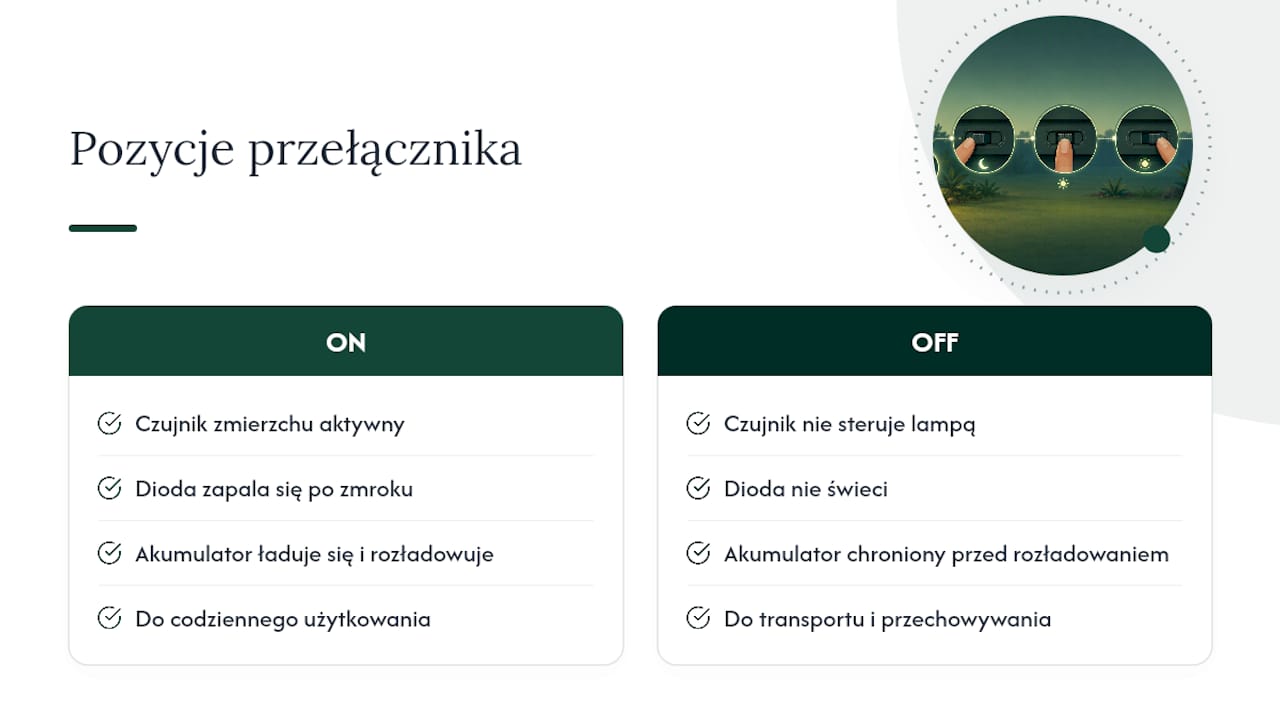 Pozycje przełącznika

ON

Czujnik zmierzchu aktywny

Dioda zapala się po zmroku

Akumulator ładuje się i rozładowuje

Do codziennego użytkowania

OFF

Czujnik nie steruje lampą

Dioda nie świeci

Akumulator chroniony przed rozładowaniem

Do transportu i przechowywania